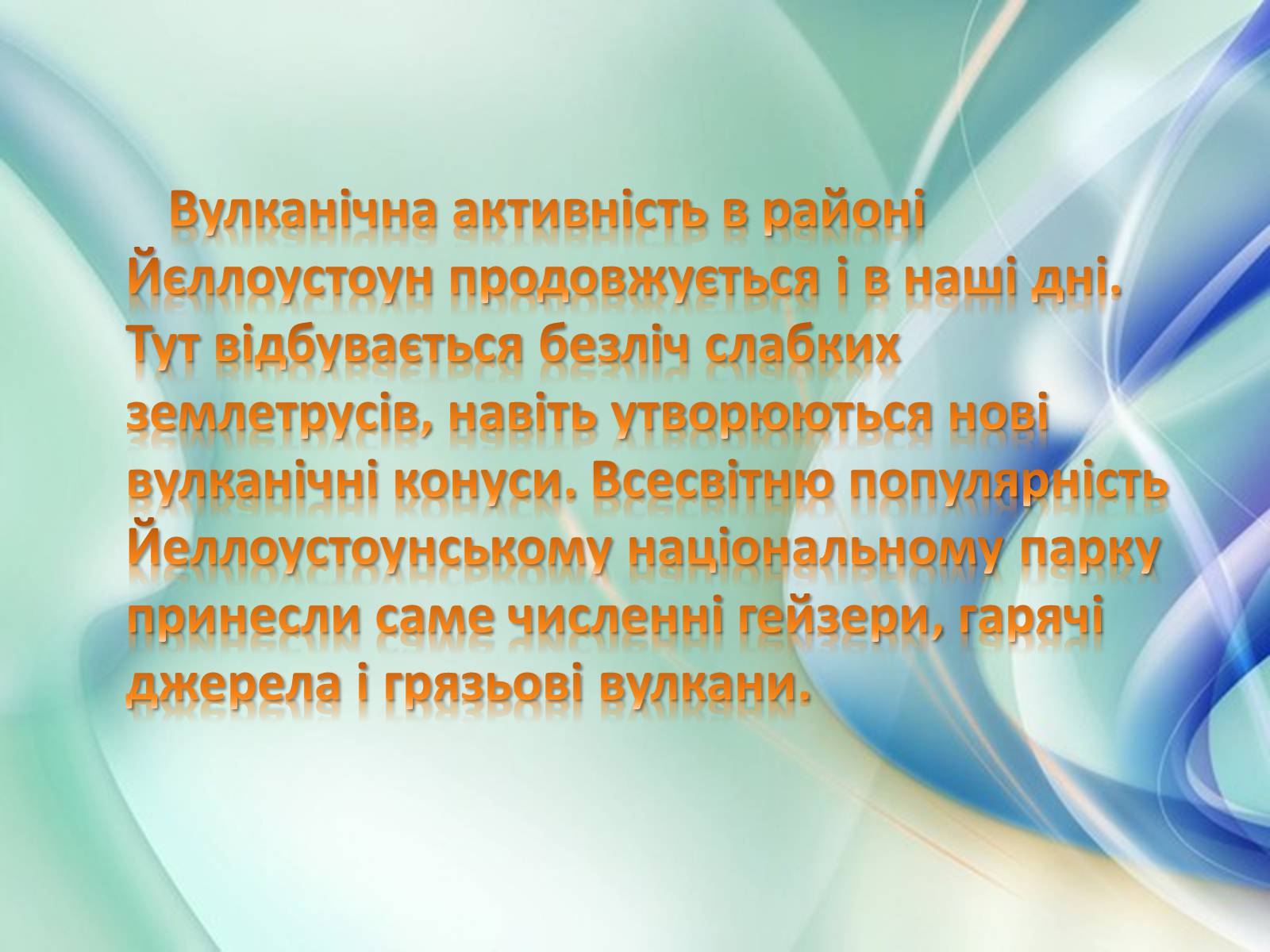 Вулканічна активність в районі Йєллоустоун продовжується і в наші дні. Тут відбувається безліч слабких землетрусів, навіть утворюються нові вулканічні конуси. Всесвітню популярність Йеллоустоунському національному парку принесли саме численні гейзери, гарячі джерела і грязьові вулкани.